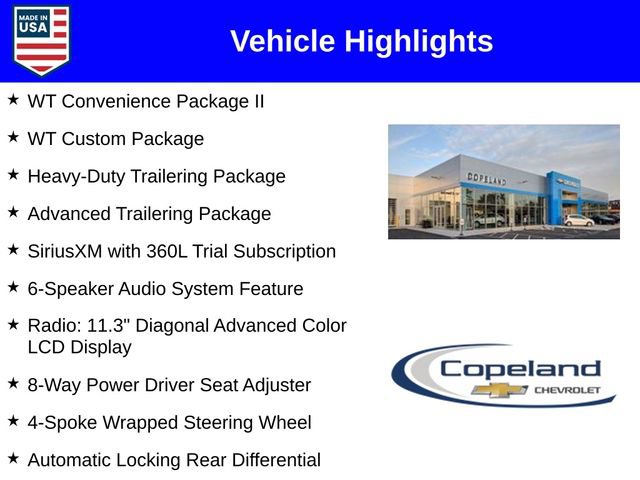 MADE IN USA

Vehicle Highlights

★ WT Convenience Package II

★ WT Custom Package

★ Heavy-Duty Trailering Package

★ Advanced Trailering Package

★ SiriusXM with 360L Trial Subscription

★ 6-Speaker Audio System Feature

★ Radio: 11.3" Diagonal Advanced Color LCD Display

★ 8-Way Power Driver Seat Adjuster

★ 4-Spoke Wrapped Steering Wheel

★ Automatic Locking Rear Differential

COPELAND

Copeland
CHEVROLET